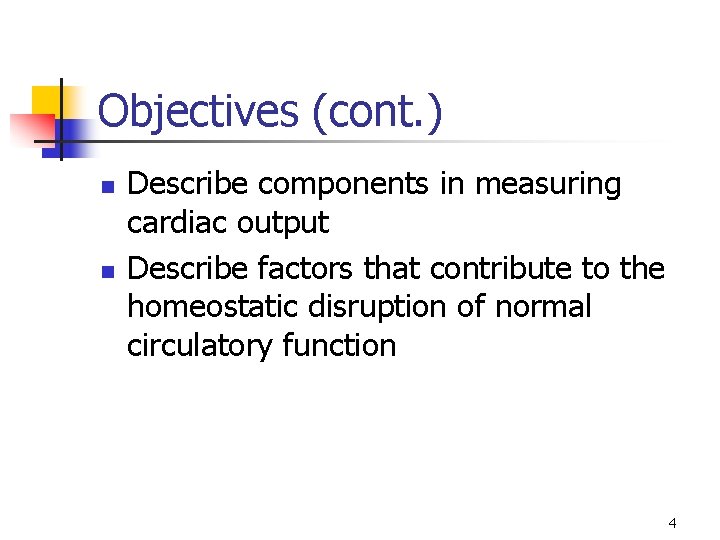 Objectives (cont.)

- Describe components in measuring cardiac output
- Describe factors that contribute to the homeostatic disruption of normal circulatory function

4